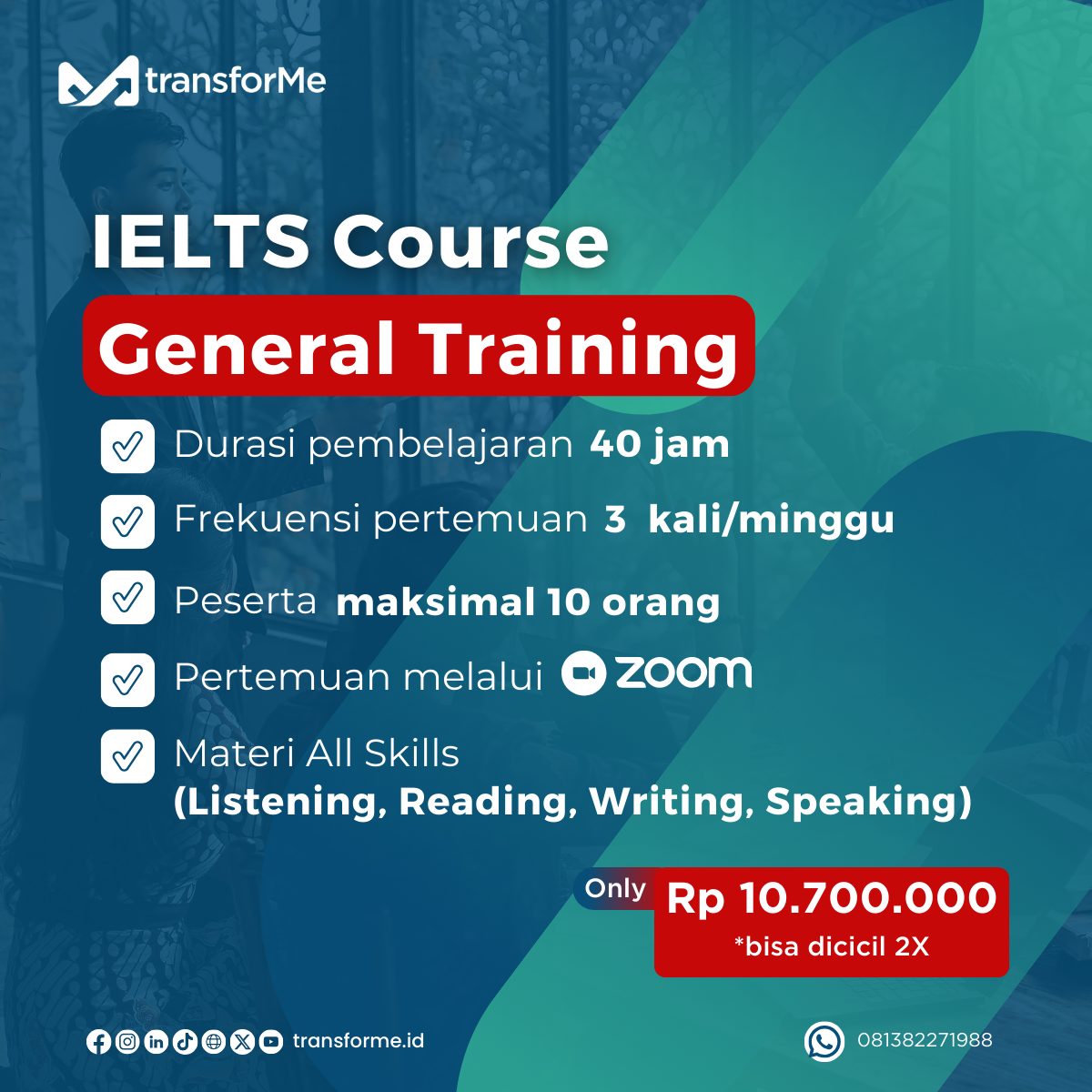 transforMe

IELTS Course

General Training

Durasi pembelajaran 40 jam

Frekuensi pertemuan 3 kali/minggu

Peserta maksimal 10 orang

Pertemuan melalui zoom

Materi All Skills
(Listening, Reading, Writing, Speaking)

Only Rp 10.700.000
*bisa dicicil 2X

transforme.id

081382271988